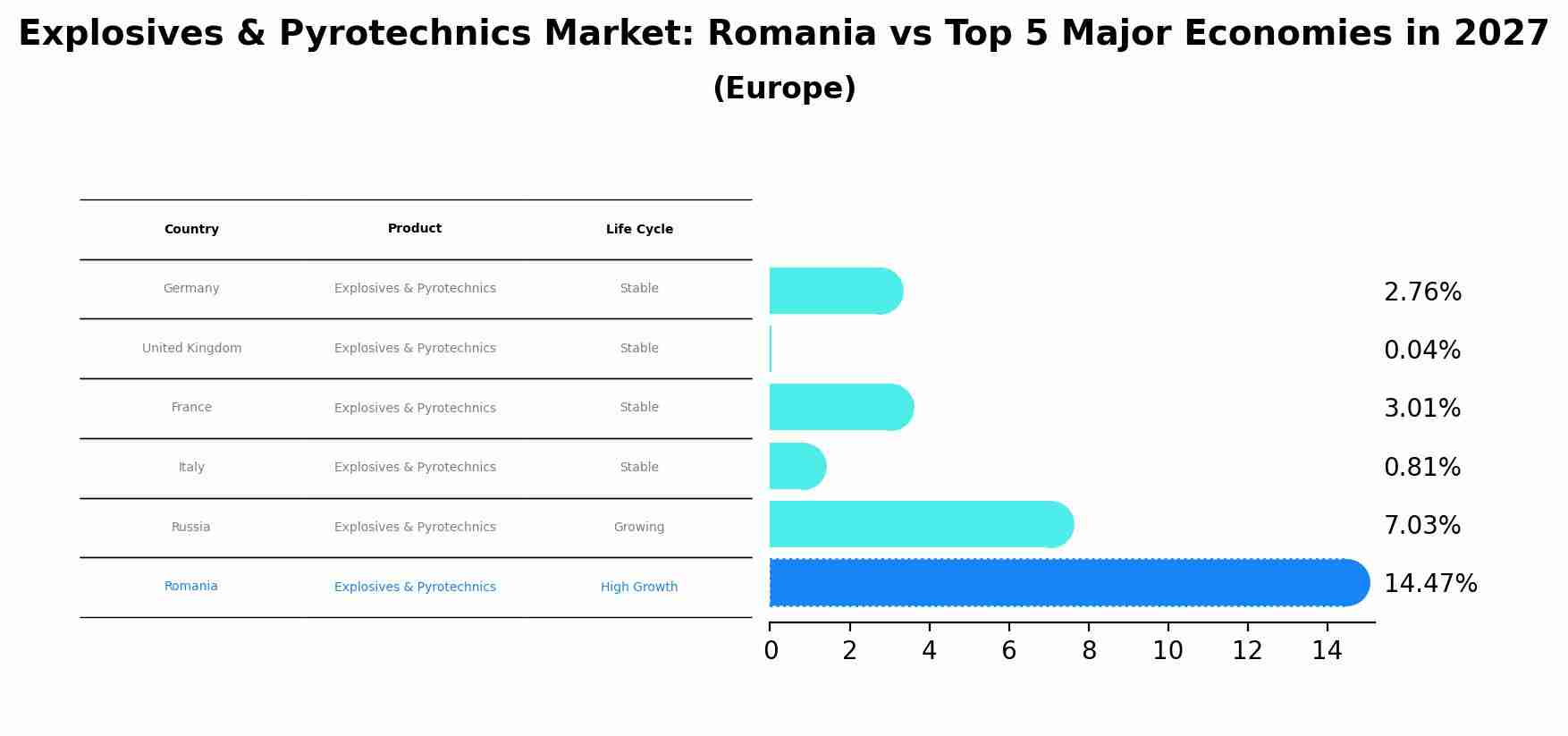 Explosives & Pyrotechnics Market: Romania vs Top 5 Major Economies in 2027
(Europe)

| Country | Product | Life Cycle |
|---|---|---|
| Germany | Explosives & Pyrotechnics | Stable |
| United Kingdom | Explosives & Pyrotechnics | Stable |
| France | Explosives & Pyrotechnics | Stable |
| Italy | Explosives & Pyrotechnics | Stable |
| Russia | Explosives & Pyrotechnics | Growing |
| Romania | Explosives & Pyrotechnics | High Growth |

2.76%
0.04%
3.01%
0.81%
7.03%
14.47%

0 2 4 6 8 10 12 14